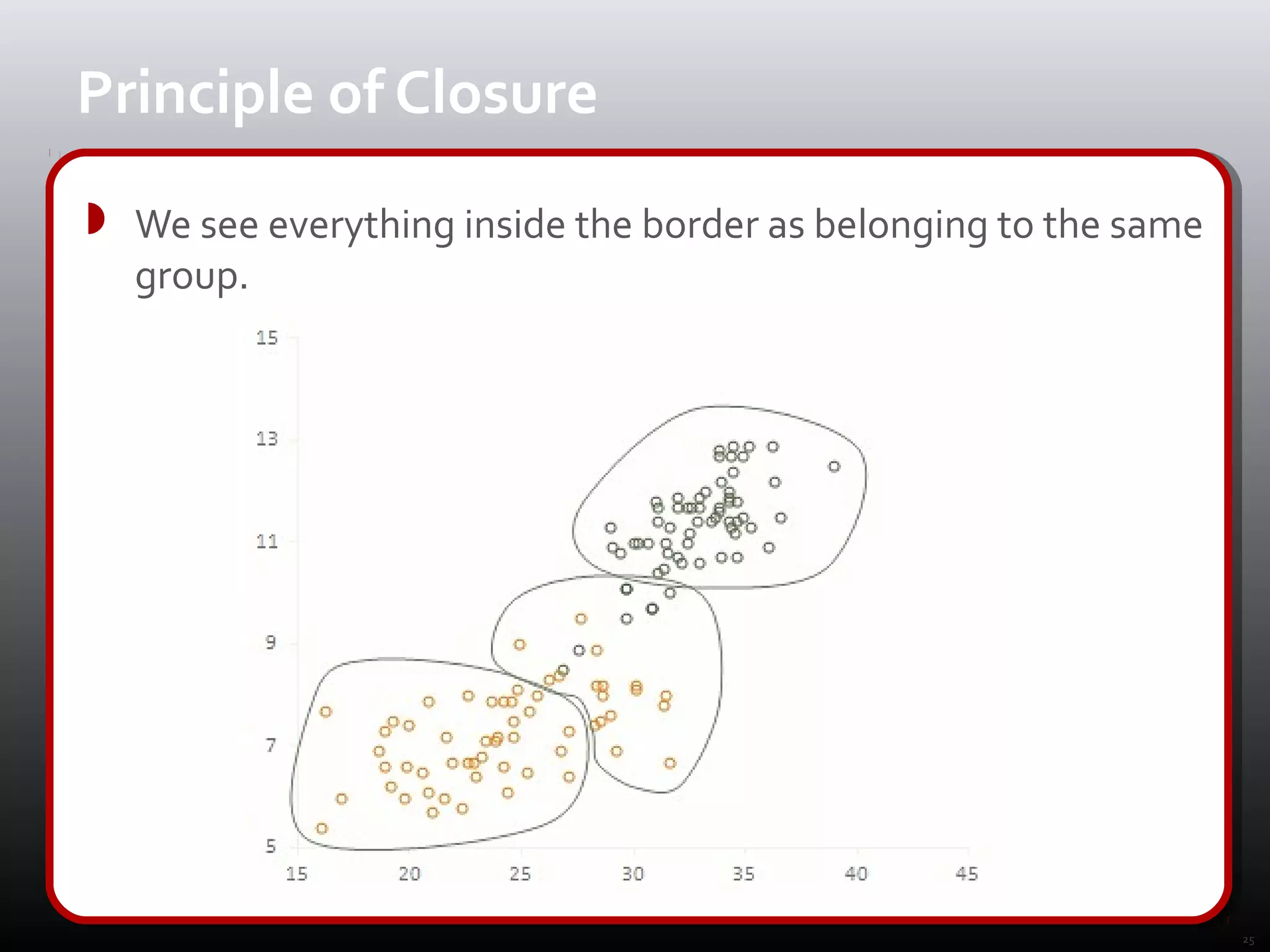 Principle of Closure

We see everything inside the border as belonging to the same group.

15
13
11
9
7
5
15
20
25
30
35
40
45

25